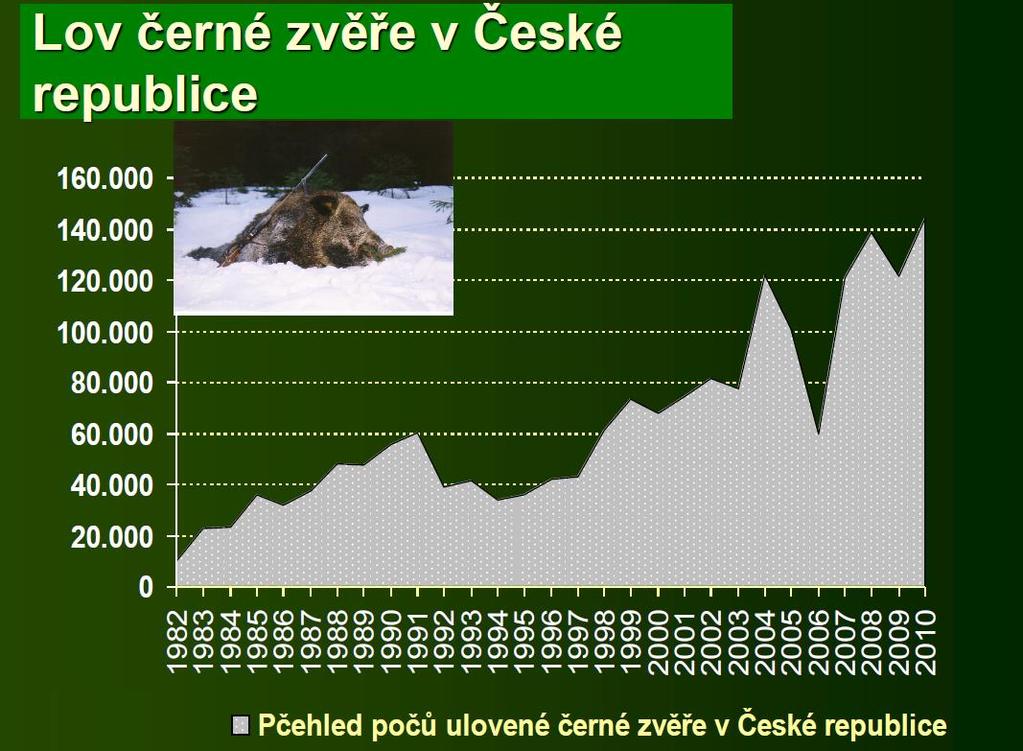 Lov černé zvěře v České republice

160.000
140.000
120.000
100.000
80.000
60.000
40.000
20.000
0

1982 1983 1984 1985 1986 1987 1988 1989 1990 1991 1992 1993 1994 1995 1996 1997 1998 1999 2000 2001 2002 2003 2004 2005 2006 2007 2008 2009 2010

Pčehled počů ulovené černé zvěře v České republice